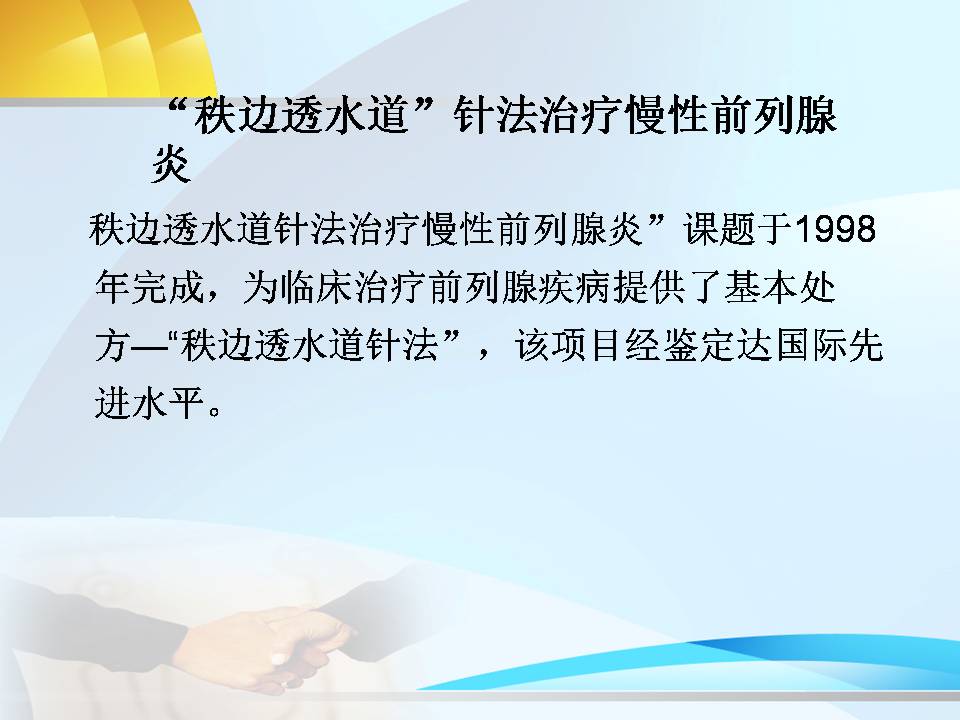 “秩边透水道”针法治疗慢性前列腺炎

秩边透水道针法治疗慢性前列腺炎”课题于1998年完成，为临床治疗前列腺疾病提供了基本处方—“秩边透水道针法”，该项目经鉴定达国际先进水平。